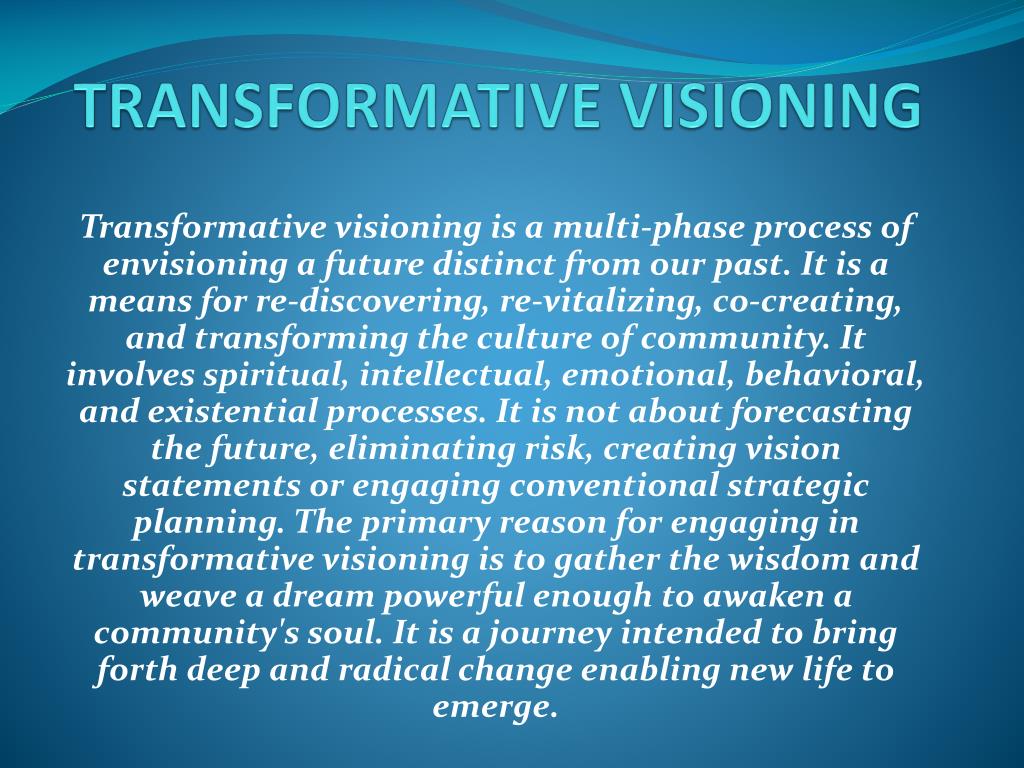 TRANSFORMATIVE VISIONING

Transformative visioning is a multi-phase process of envisioning a future distinct from our past. It is a means for re-discovering, re-vitalizing, co-creating, and transforming the culture of community. It involves spiritual, intellectual, emotional, behavioral, and existential processes. It is not about forecasting the future, eliminating risk, creating vision statements or engaging conventional strategic planning. The primary reason for engaging in transformative visioning is to gather the wisdom and weave a dream powerful enough to awaken a community's soul. It is a journey intended to bring forth deep and radical change enabling new life to emerge.